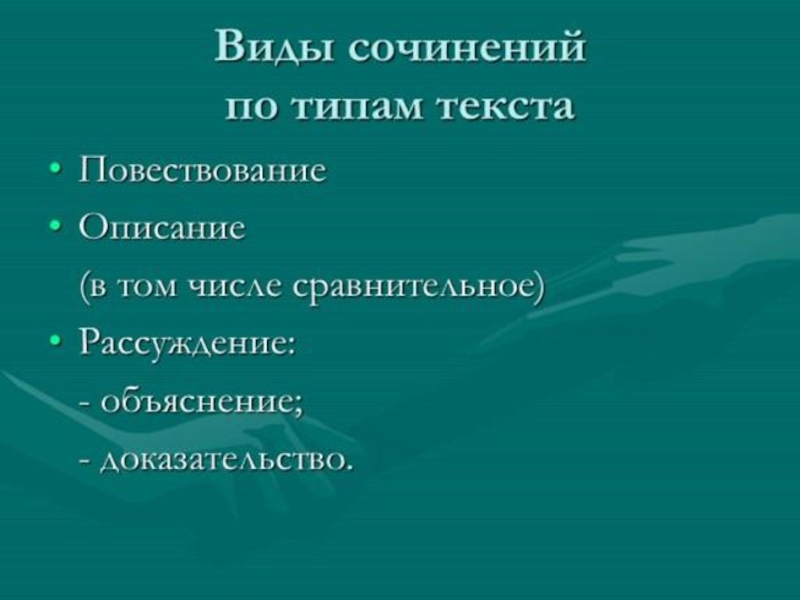 Виды сочинений по типам текста

• Повествование
• Описание
(в том числе сравнительное)
• Рассуждение:
- объяснение;
- доказательство.